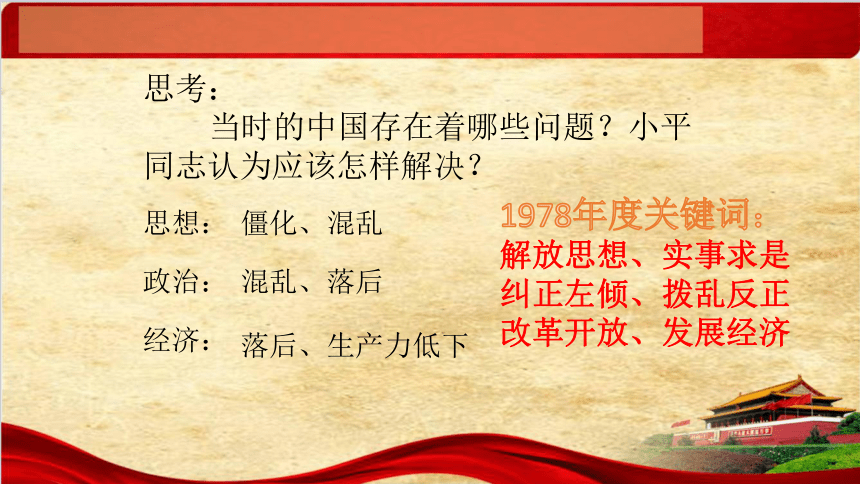 思考：

当时的中国存在着哪些问题？小平同志认为应该怎样解决？

思想： 僵化、混乱

政治： 混乱、落后

经济： 落后、生产力低下

1978年度关键词：

解放思想、实事求是

纠正左倾、拨乱反正

改革开放、发展经济